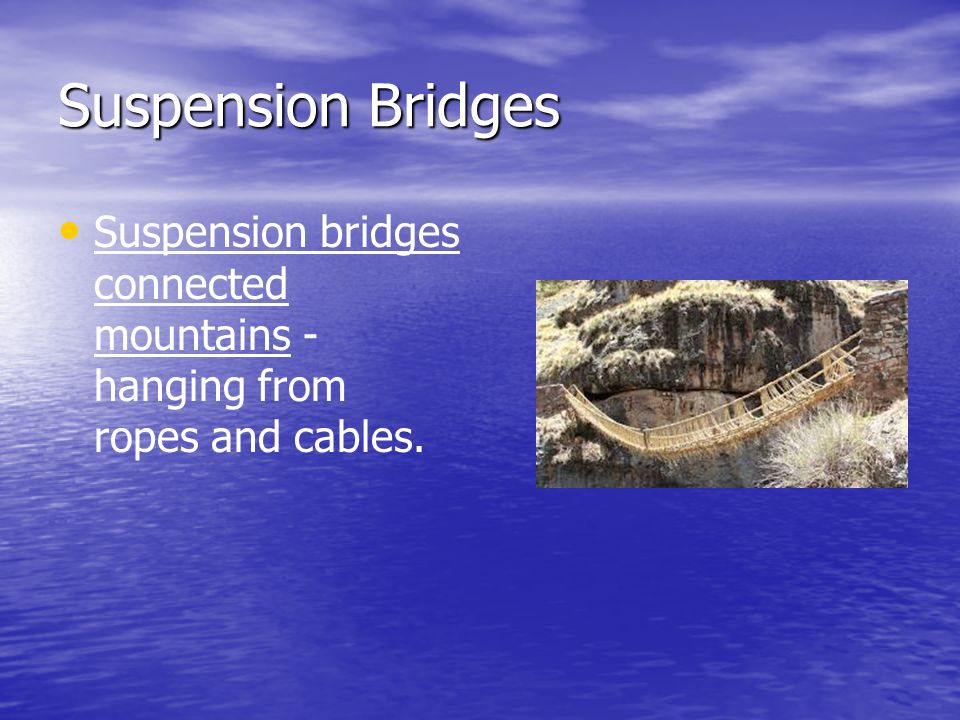 Suspension Bridges

• Suspension bridges connected mountains - hanging from ropes and cables.